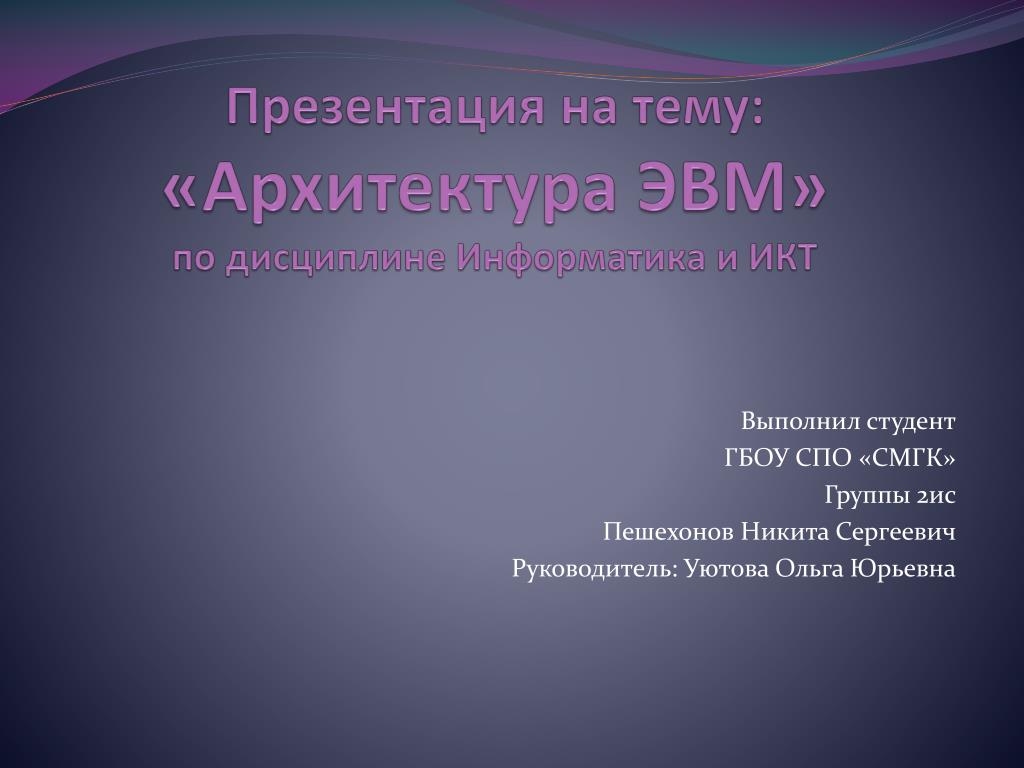 Презентация на тему:
«Архитектура ЭВМ»
по дисциплине Информатика и ИКТ

Выполнил студент
ГБОУ СПО «СМГК»
Группы 2ис
Пешехонов Никита Сергеевич
Руководитель: Уютова Ольга Юрьевна